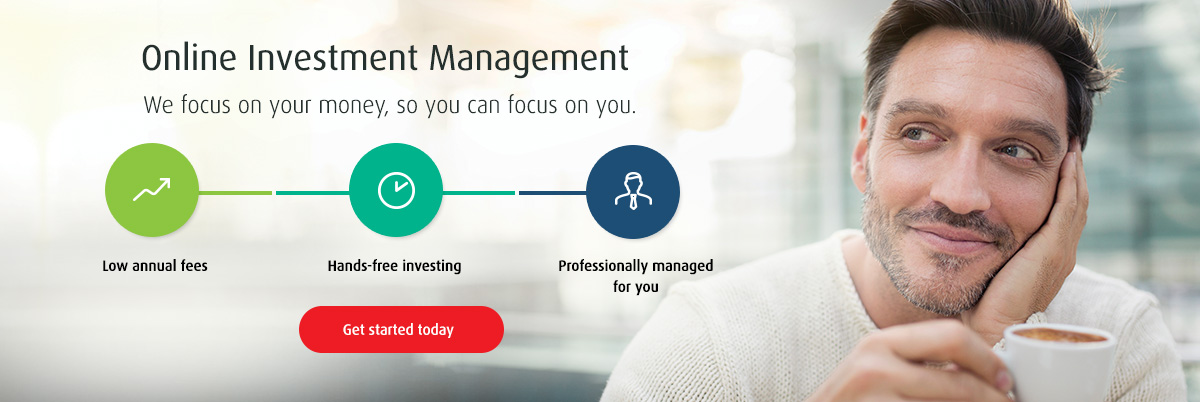 Online Investment Management

We focus on your money, so you can focus on you.

Low annual fees

Hands-free investing

Professionally managed for you

Get started today